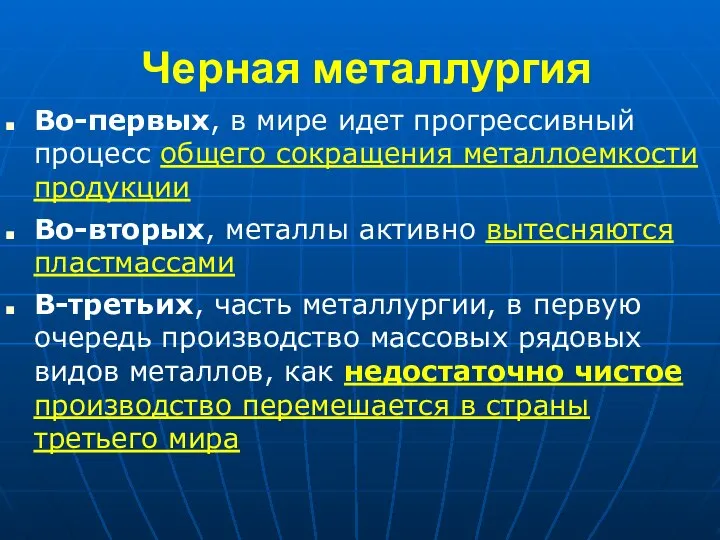 Черная металлургия

- Во-первых, в мире идет прогрессивный процесс общего сокращения металлоемкости продукции
- Во-вторых, металлы активно вытесняются пластмассами
- В-третьих, часть металлургии, в первую очередь производство массовых рядовых видов металлов, как недостаточно чистое производство перемешается в страны третьего мира